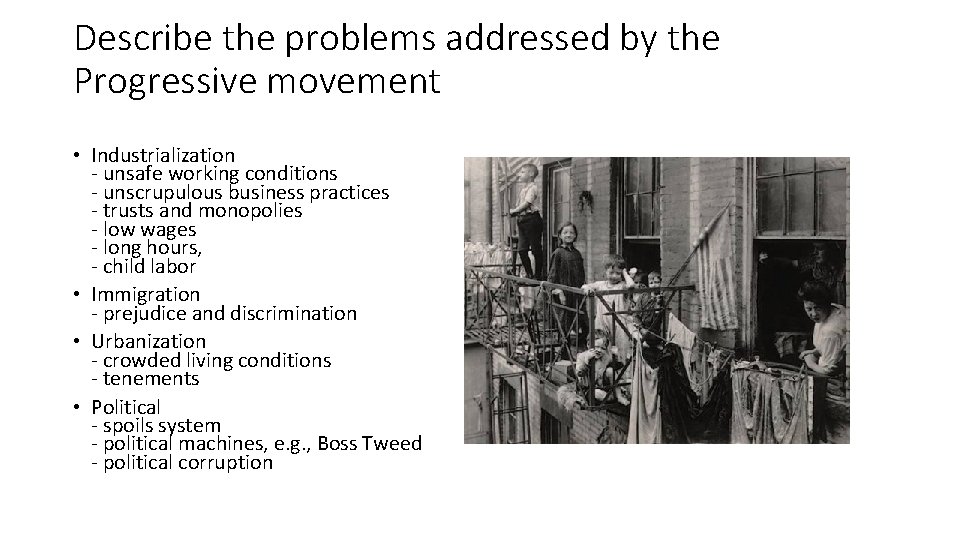 Describe the problems addressed by the Progressive movement

• Industrialization
- unsafe working conditions
- unscrupulous business practices
- trusts and monopolies
- low wages
- long hours,
- child labor

• Immigration
- prejudice and discrimination

• Urbanization
- crowded living conditions
- tenements

• Political
- spoils system
- political machines, e.g., Boss Tweed
- political corruption